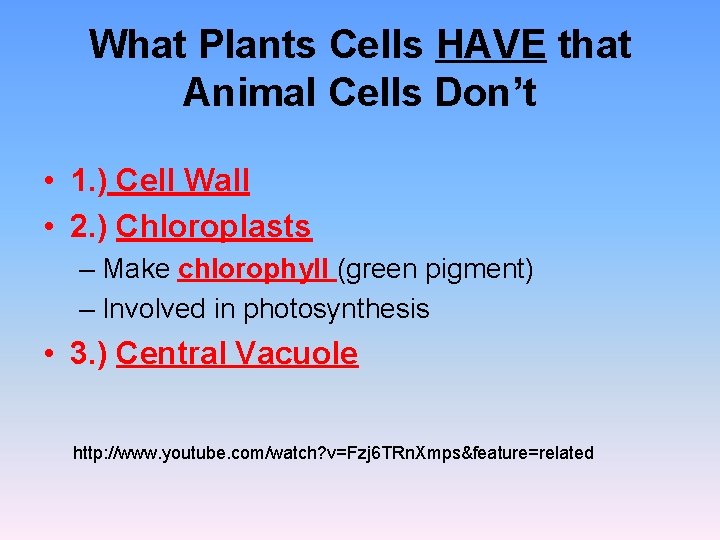 What Plants Cells HAVE that Animal Cells Don’t

• 1.) Cell Wall
• 2.) Chloroplasts
– Make chlorophyll (green pigment)
– Involved in photosynthesis
• 3.) Central Vacuole

http://www.youtube.com/watch?v=Fzj6TRnXmps&feature=related